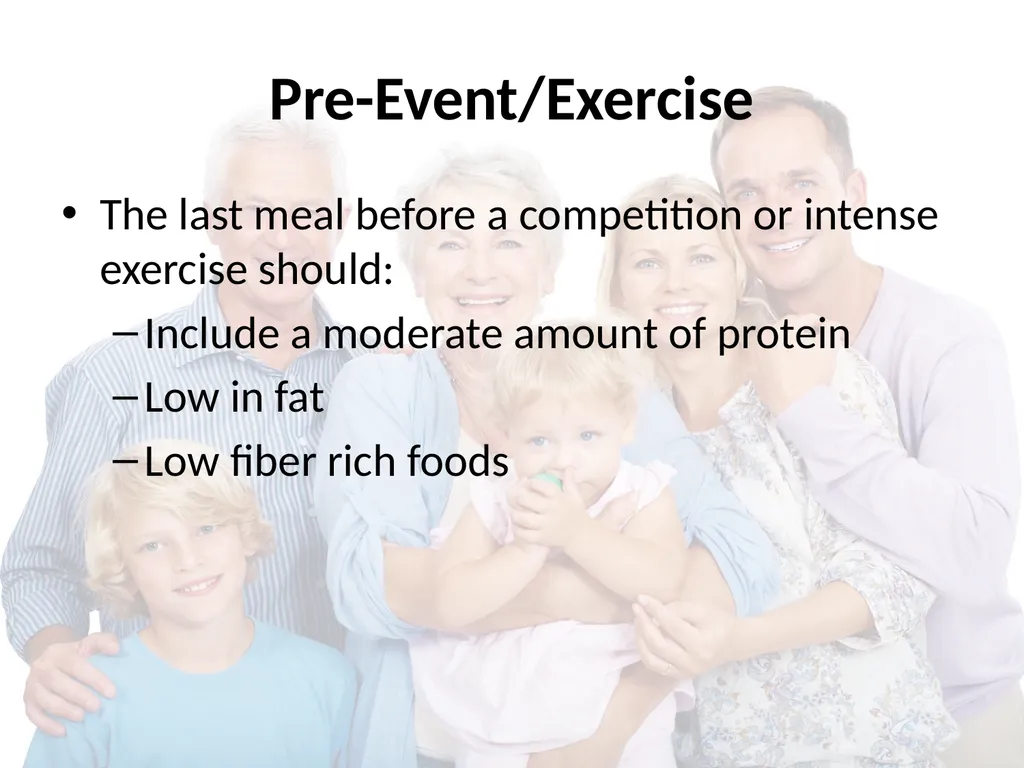 Pre-Event/Exercise

• The last meal before a competition or intense exercise should:

– Include a moderate amount of protein

– Low in fat

– Low fiber rich foods